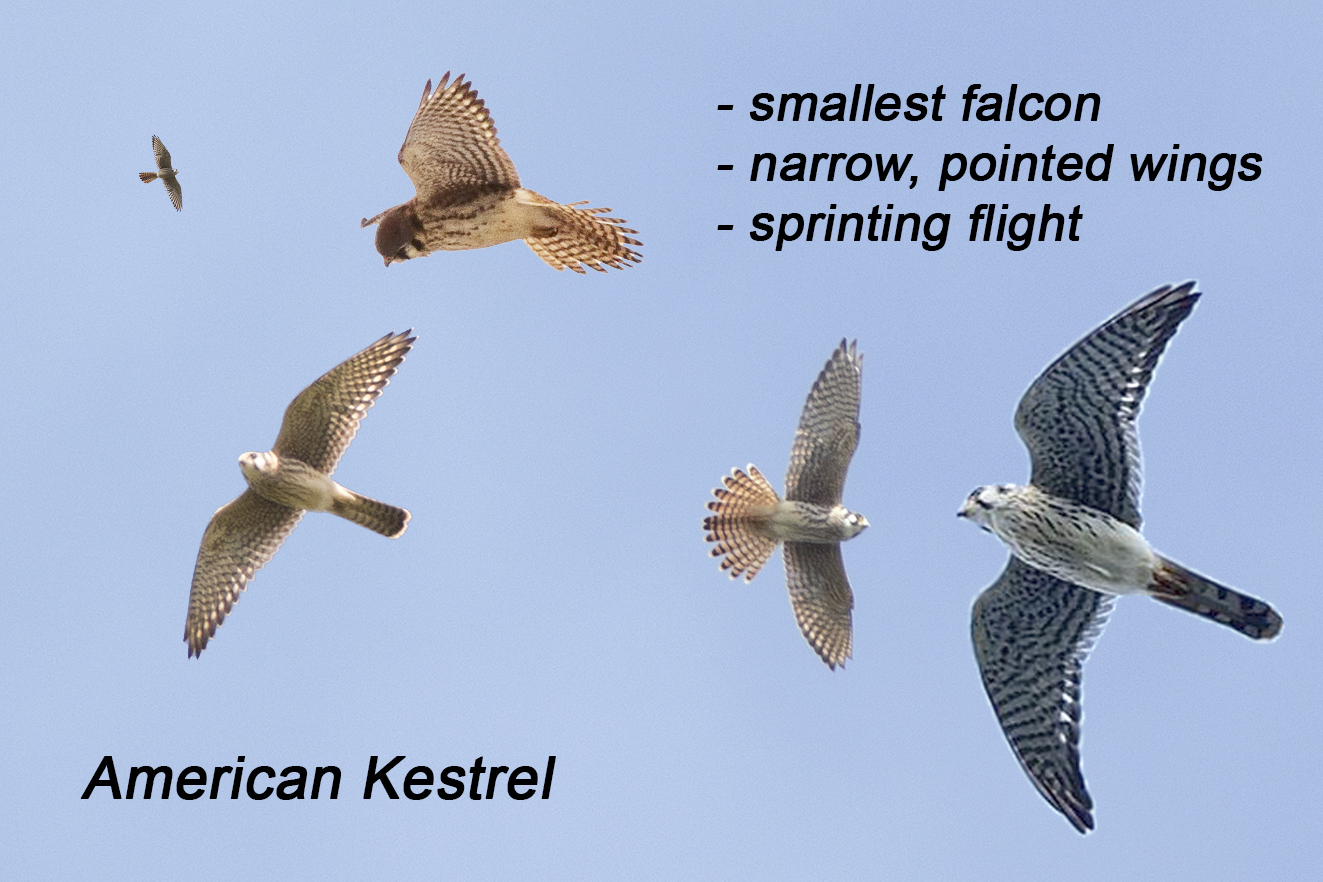 - smallest falcon
- narrow, pointed wings
- sprinting flight

American Kestrel